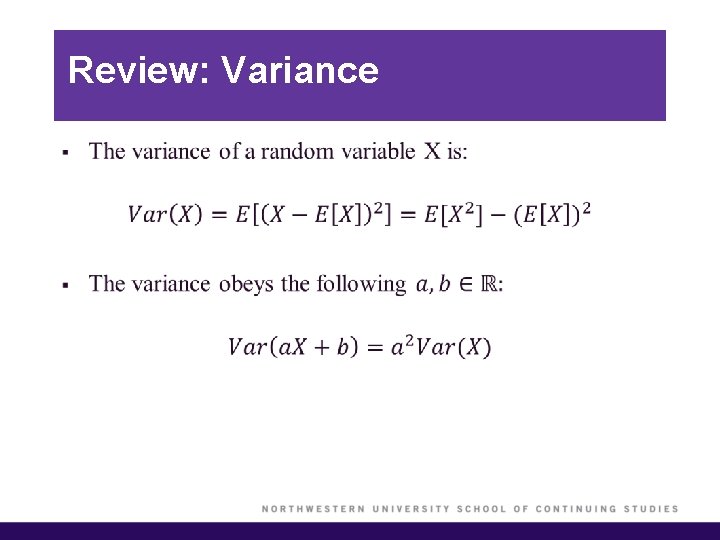 Review: Variance

▪ The variance of a random variable X is:

$Var(X) = E[(X - E[X])^2] = E[X^2] - (E[X])^2$

▪ The variance obeys the following $a, b \in \mathbb{R}$:

$Var(aX + b) = a^2 Var(X)$

NORTHWESTERN UNIVERSITY SCHOOL OF CONTINUING STUDIES